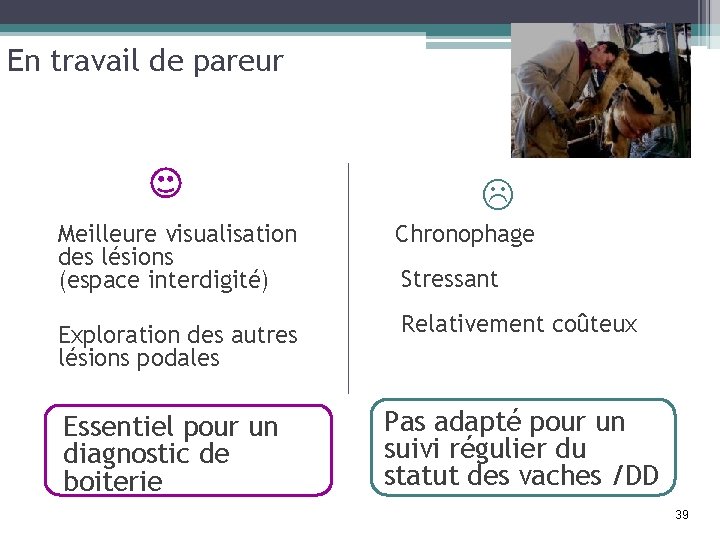 En travail de pareur

☺

Meilleure visualisation des lésions (espace interdigité)

Exploration des autres lésions podales

Essentiel pour un diagnostic de boiterie

☹

Chronophage

Stressant

Relativement coûteux

Pas adapté pour un suivi régulier du statut des vaches /DD

39